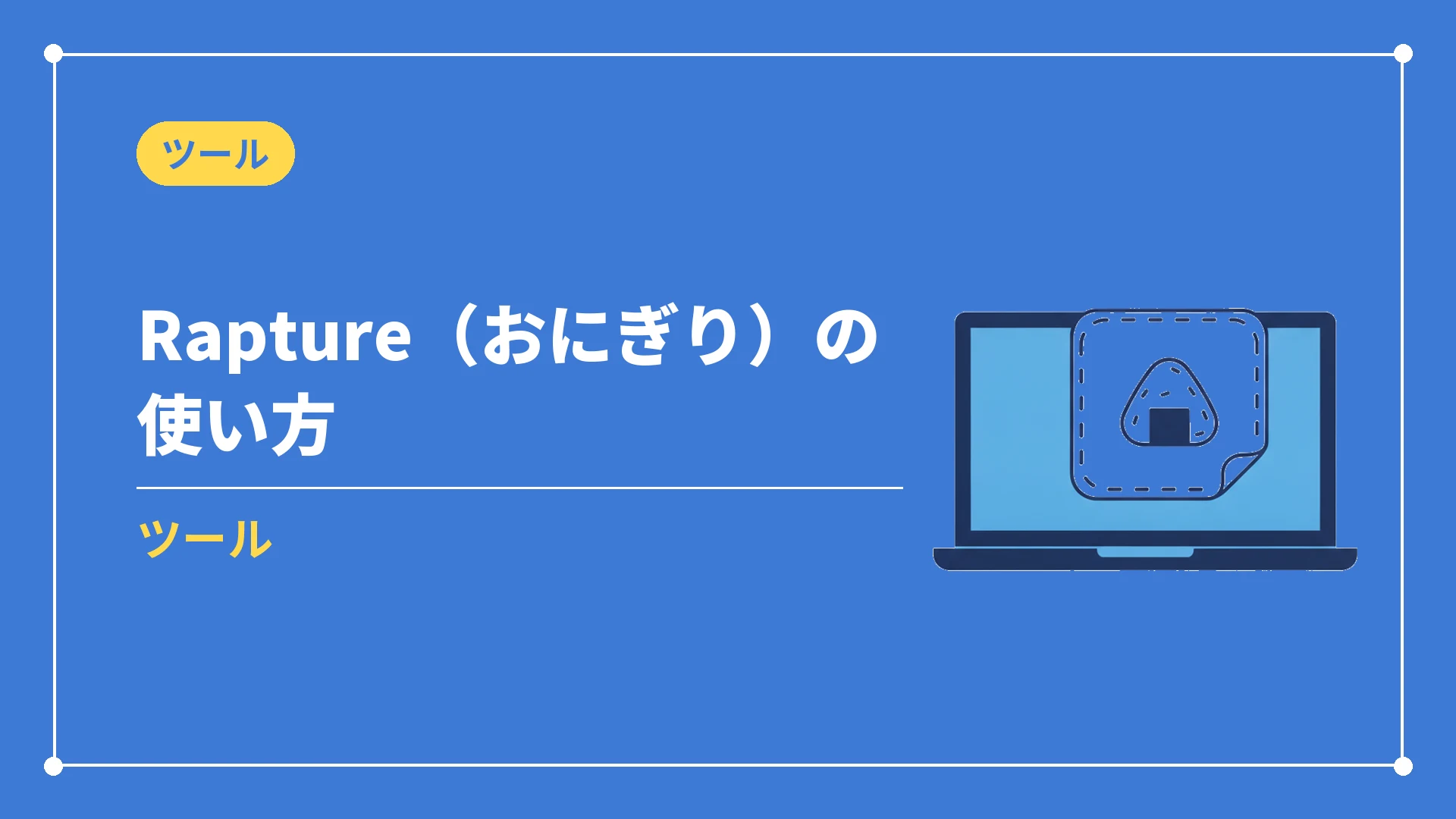 ツール

Rapture（おにぎり）の使い方

ツール